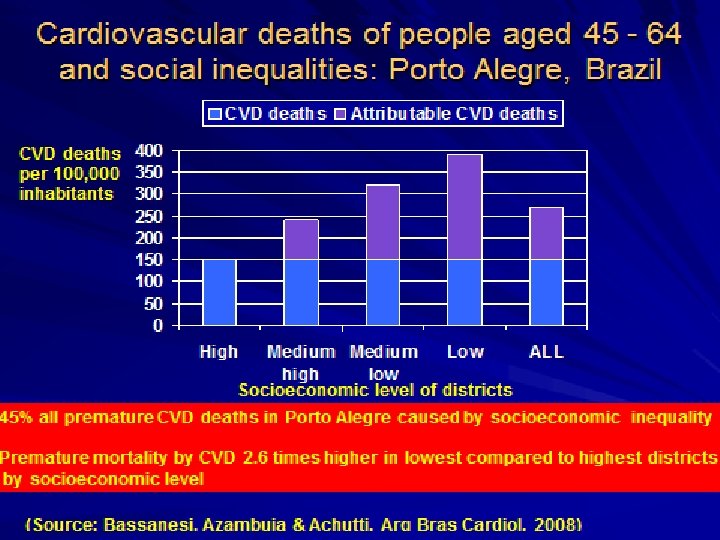 Cardiovascular deaths of people aged 45 - 64 and social inequalities: Porto Alegre, Brazil

CVD deaths
Attributable CVD deaths

CVD deaths per 100,000 inhabitants

400
350
300
250
200
150
100
50
0

High
Medium high
Medium low
Low
ALL

Socioeconomic level of districts

45% all premature CVD deaths in Porto Alegre caused by socioeconomic inequality

Premature mortality by CVD 2.6 times higher in lowest compared to highest districts by socioeconomic level

(Source: Bassanesi. Azambuia & Achutti. Arq Bras Cardiol. 2008)